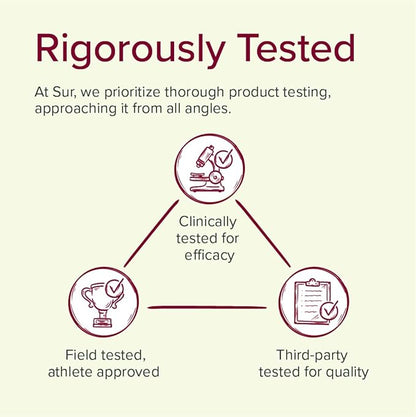 Rigorously Tested

At Sur, we prioritize thorough product testing, approaching it from all angles.

Clinically tested for efficacy

Field tested, athlete approved

Third-party tested for quality